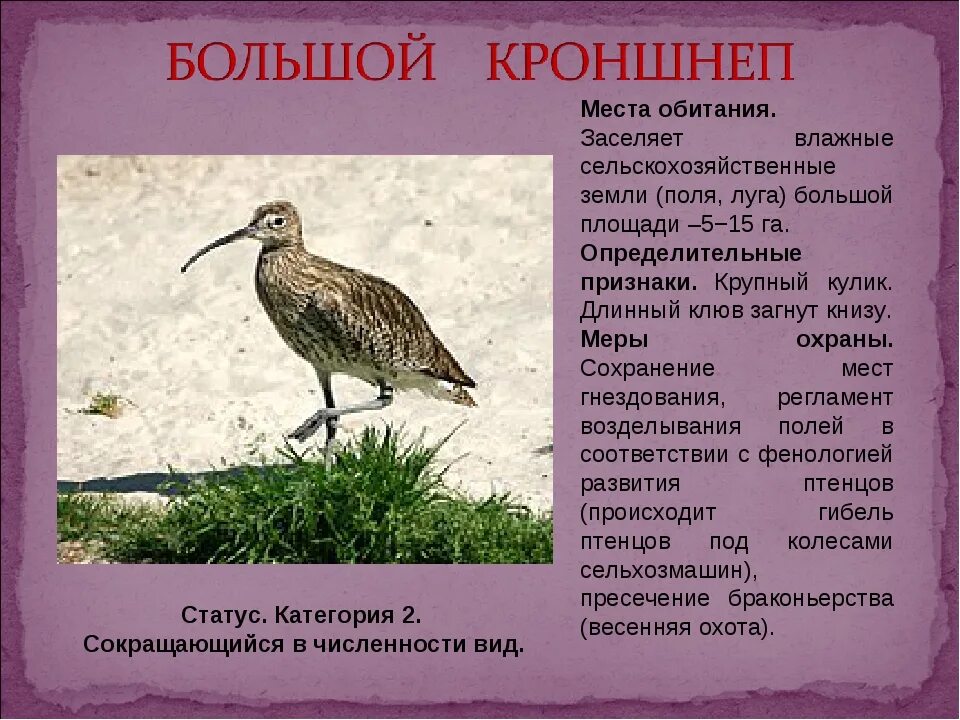 БОЛЬШОЙ КРОНШНЕП

Места обитания.
Заселяет влажные сельскохозяйственные земли (поля, луга) большой площади –5−15 га.
Определительные признаки. Крупный кулик. Длинный клюв загнут книзу.
Меры охраны. Сохранение мест гнездования, регламент возделывания полей в соответствии с фенологией развития птенцов (происходит гибель птенцов под колесами сельхозмашин), пресечение браконьерства (весенняя охота).

Статус. Категория 2.
Сокращающийся в численности вид.